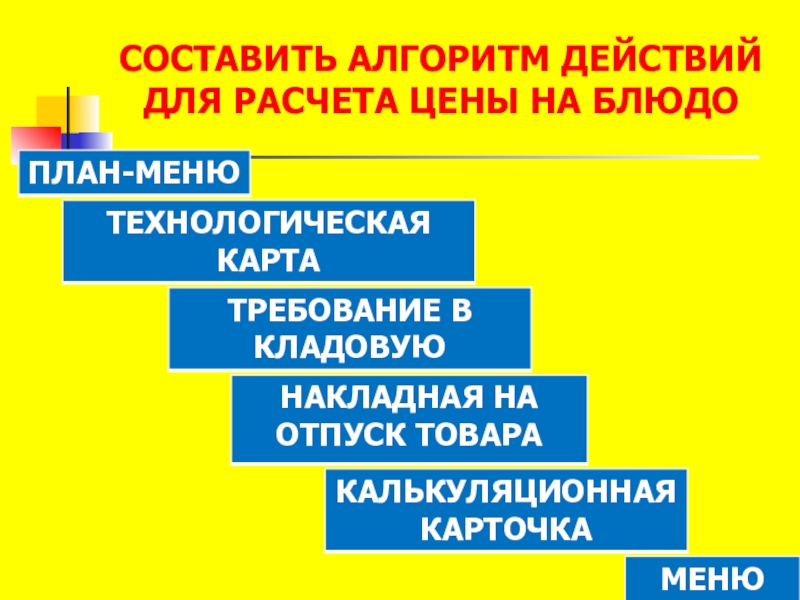 СОСТАВИТЬ АЛГОРИТМ ДЕЙСТВИЙ ДЛЯ РАСЧЕТА ЦЕНЫ НА БЛЮДО

ПЛАН-МЕНЮ

ТЕХНОЛОГИЧЕСКАЯ КАРТА

ТРЕБОВАНИЕ В КЛАДОВУЮ

НАКЛАДНАЯ НА ОТПУСК ТОВАРА

КАЛЬКУЛЯЦИОННАЯ КАРТОЧКА

МЕНЮ